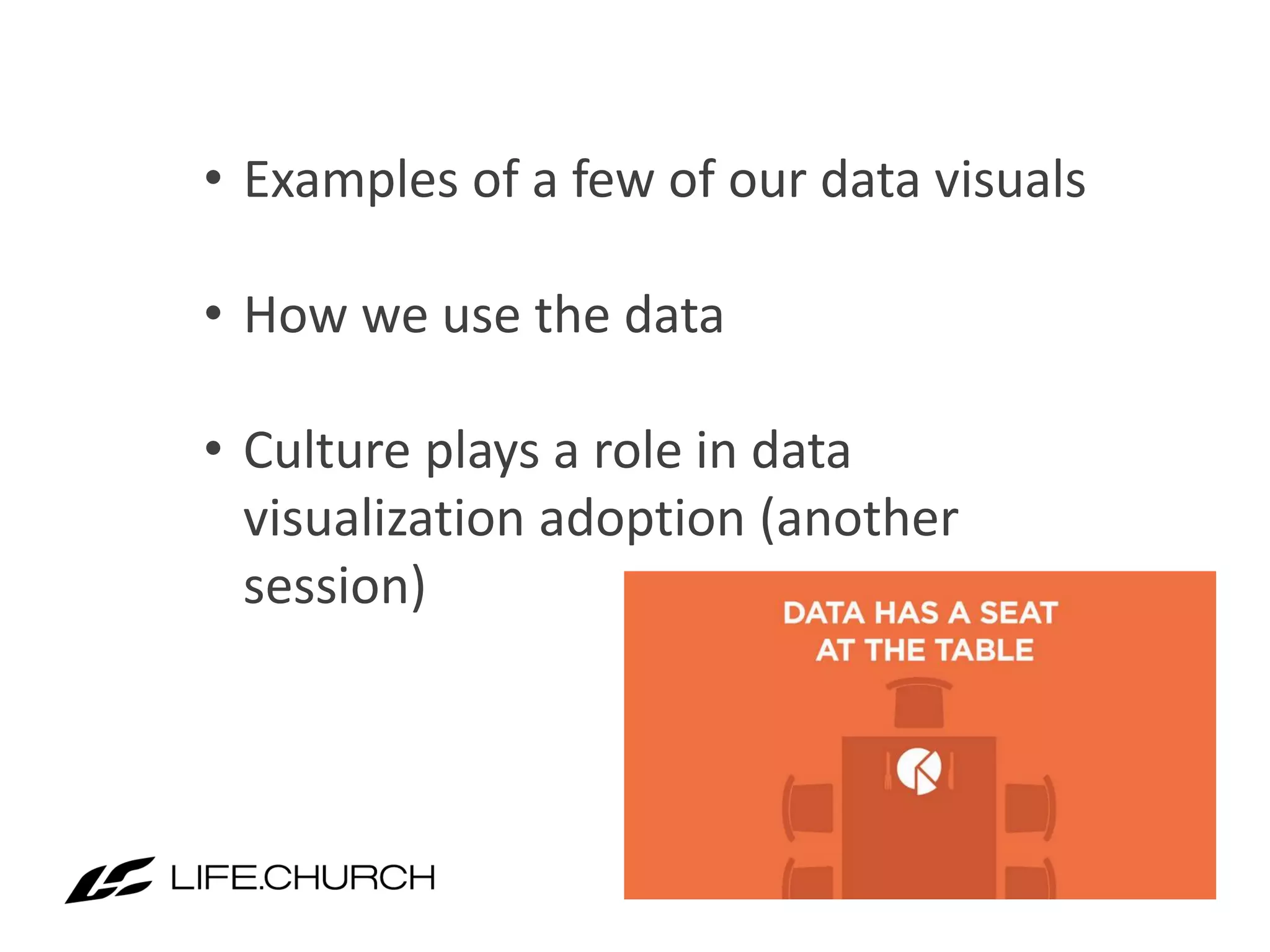 • Examples of a few of our data visuals

• How we use the data

• Culture plays a role in data visualization adoption (another session)

DATA HAS A SEAT AT THE TABLE

LIFE.CHURCH